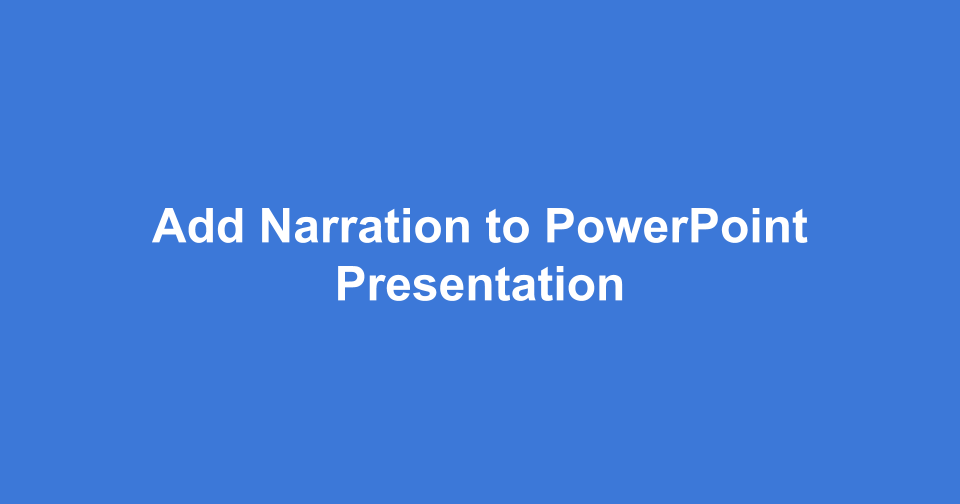 Add Narration to PowerPoint Presentation